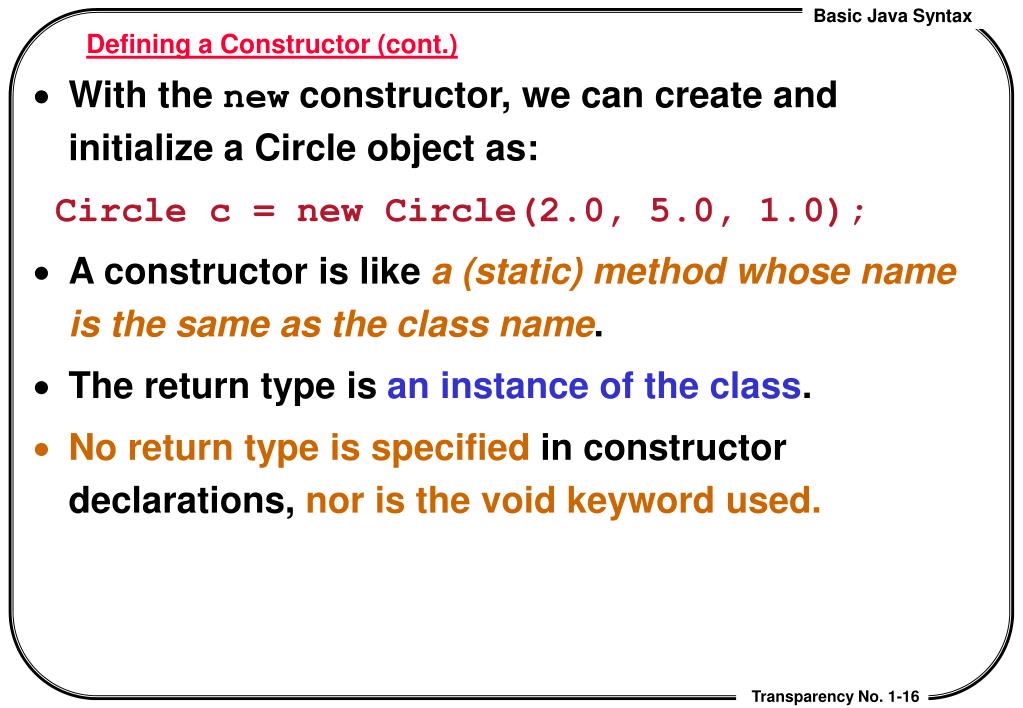 Basic Java Syntax

Defining a Constructor (cont.)

• With the new constructor, we can create and initialize a Circle object as:

Circle c = new Circle(2.0, 5.0, 1.0);

• A constructor is like a (static) method whose name is the same as the class name.

• The return type is an instance of the class.

• No return type is specified in constructor declarations, nor is the void keyword used.

Transparency No. 1-16